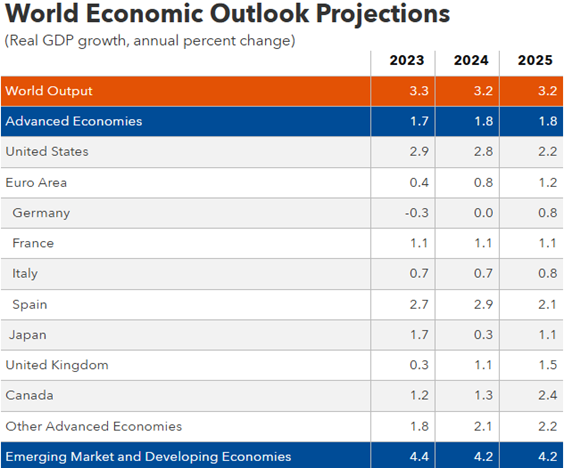 World Economic Outlook Projections
(Real GDP growth, annual percent change)

| | 2023 | 2024 | 2025 |
|---|---|---|---|
| World Output | 3.3 | 3.2 | 3.2 |
| Advanced Economies | 1.7 | 1.8 | 1.8 |
| United States | 2.9 | 2.8 | 2.2 |
| Euro Area | 0.4 | 0.8 | 1.2 |
| Germany | -0.3 | 0.0 | 0.8 |
| France | 1.1 | 1.1 | 1.1 |
| Italy | 0.7 | 0.7 | 0.8 |
| Spain | 2.7 | 2.9 | 2.1 |
| Japan | 1.7 | 0.3 | 1.1 |
| United Kingdom | 0.3 | 1.1 | 1.5 |
| Canada | 1.2 | 1.3 | 2.4 |
| Other Advanced Economies | 1.8 | 2.1 | 2.2 |
| Emerging Market and Developing Economies | 4.4 | 4.2 | 4.2 |